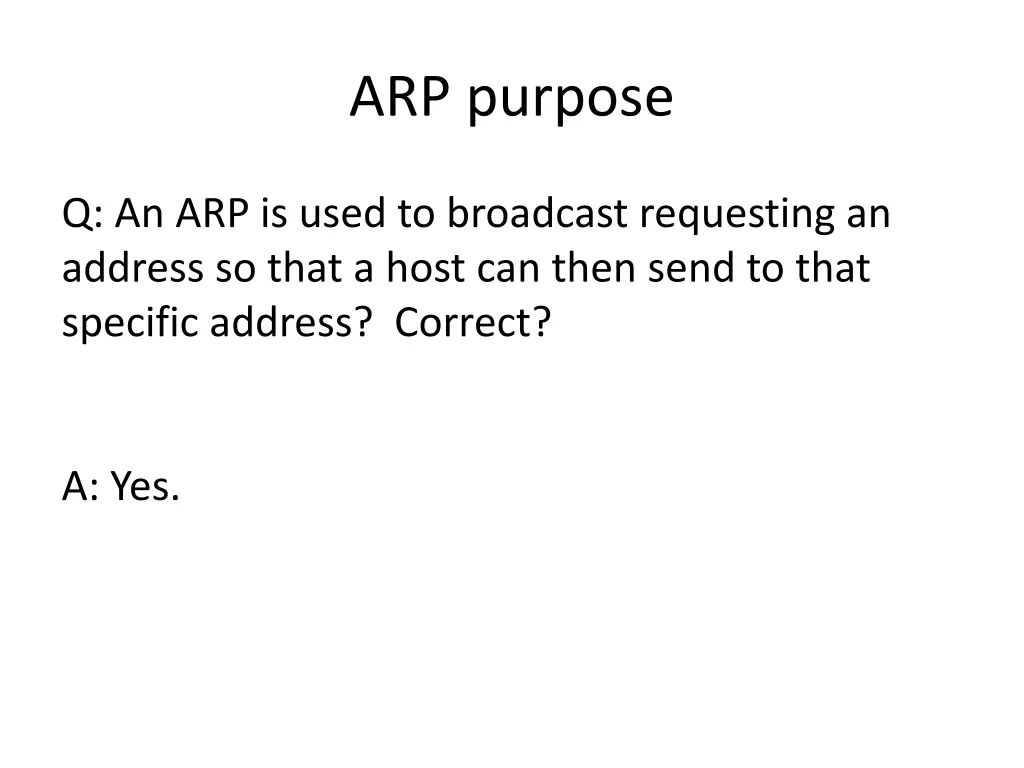 ARP purpose

Q: An ARP is used to broadcast requesting an address so that a host can then send to that specific address? Correct?

A: Yes.